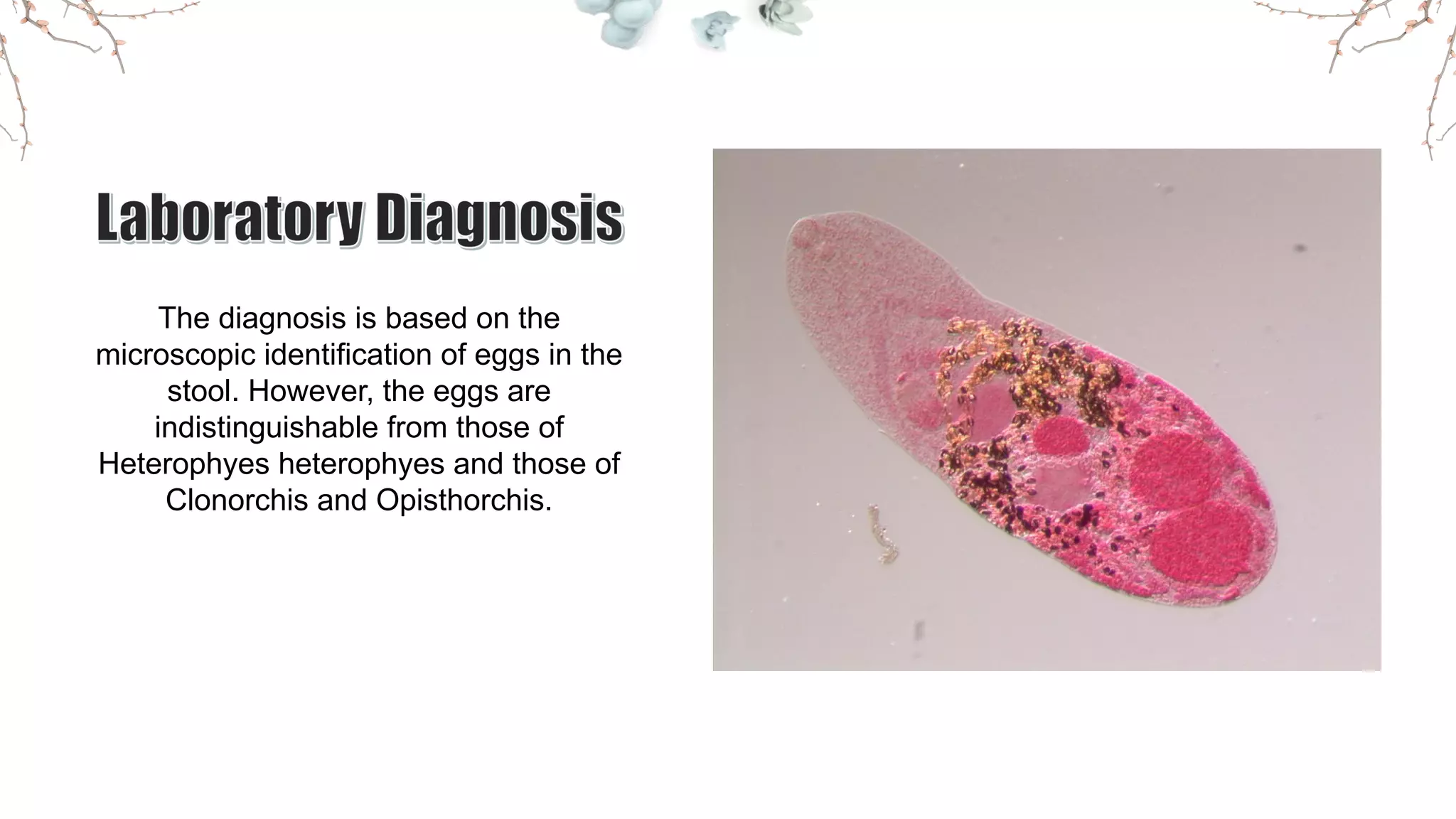 Laboratory Diagnosis

The diagnosis is based on the microscopic identification of eggs in the stool. However, the eggs are indistinguishable from those of Heterophyes heterophyes and those of Clonorchis and Opisthorchis.